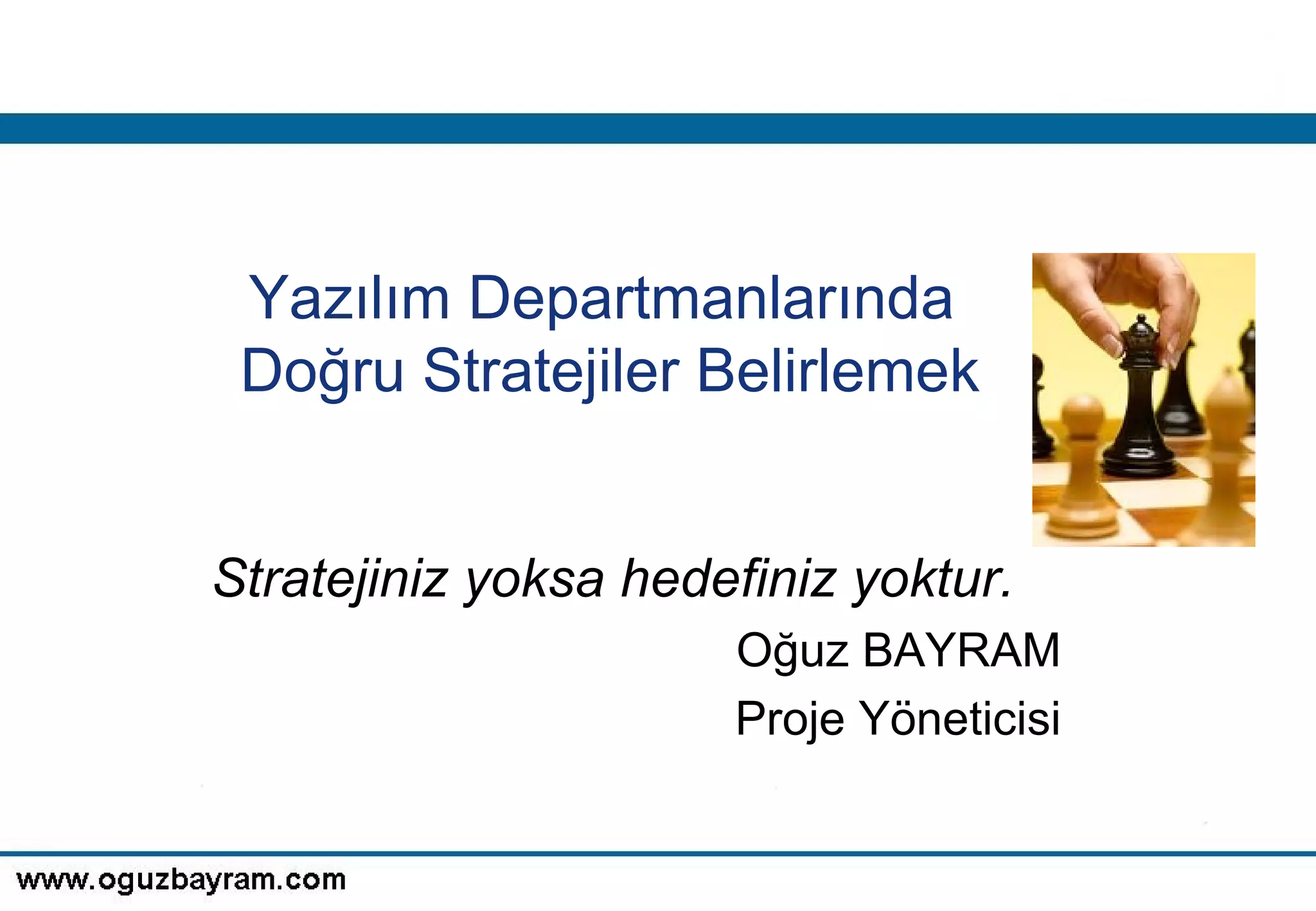 Yazılım Departmanlarında
Doğru Stratejiler Belirlemek

Stratejiniz yoksa hedefiniz yoktur.

Oğuz BAYRAM
Proje Yöneticisi

www.oguzbayram.com